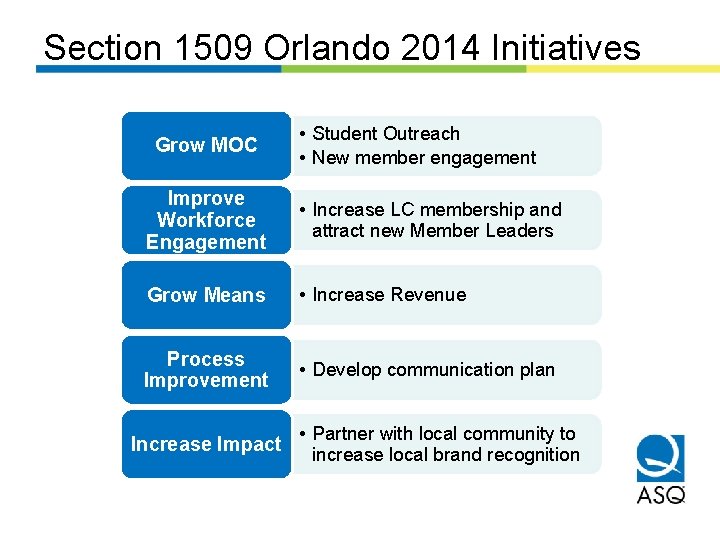 Section 1509 Orlando 2014 Initiatives

Grow MOC
• Student Outreach
• New member engagement

Improve Workforce Engagement
• Increase LC membership and attract new Member Leaders

Grow Means
• Increase Revenue

Process Improvement
• Develop communication plan

Increase Impact
• Partner with local community to increase local brand recognition

ASQ